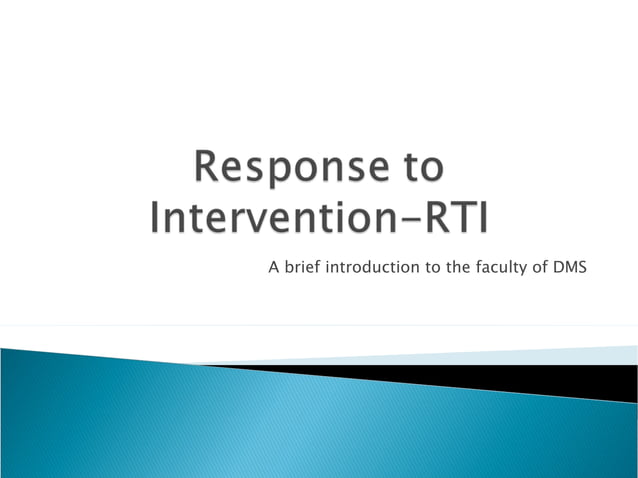 Response to Intervention-RTI

A brief introduction to the faculty of DMS